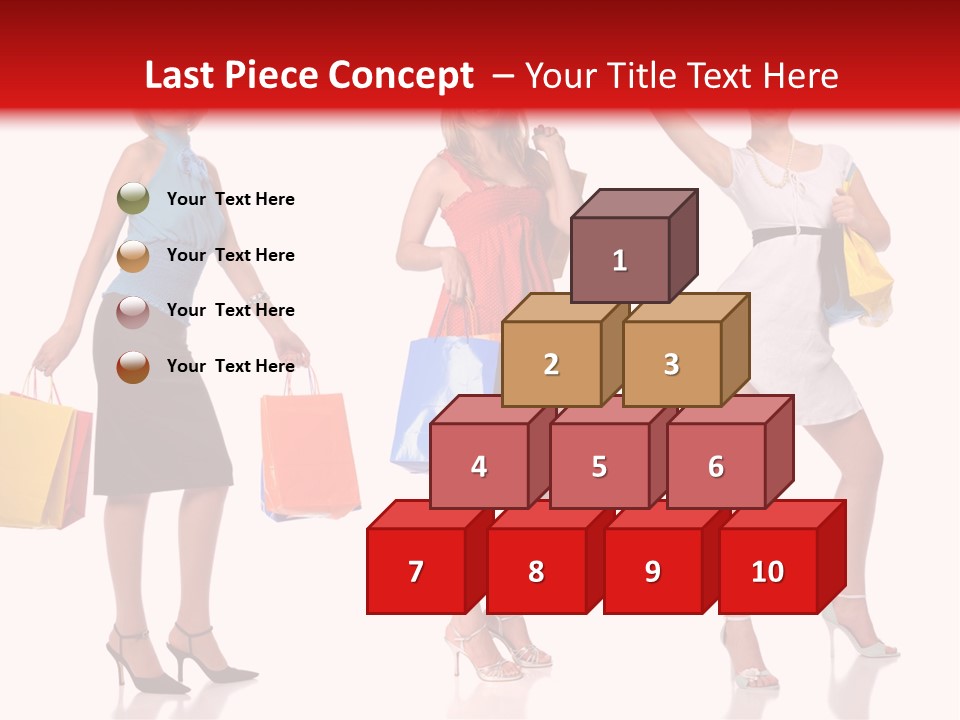 Last Piece Concept – Your Title Text Here

Your Text Here

Your Text Here

Your Text Here

Your Text Here

1

2

3

4

5

6

7

8

9

10